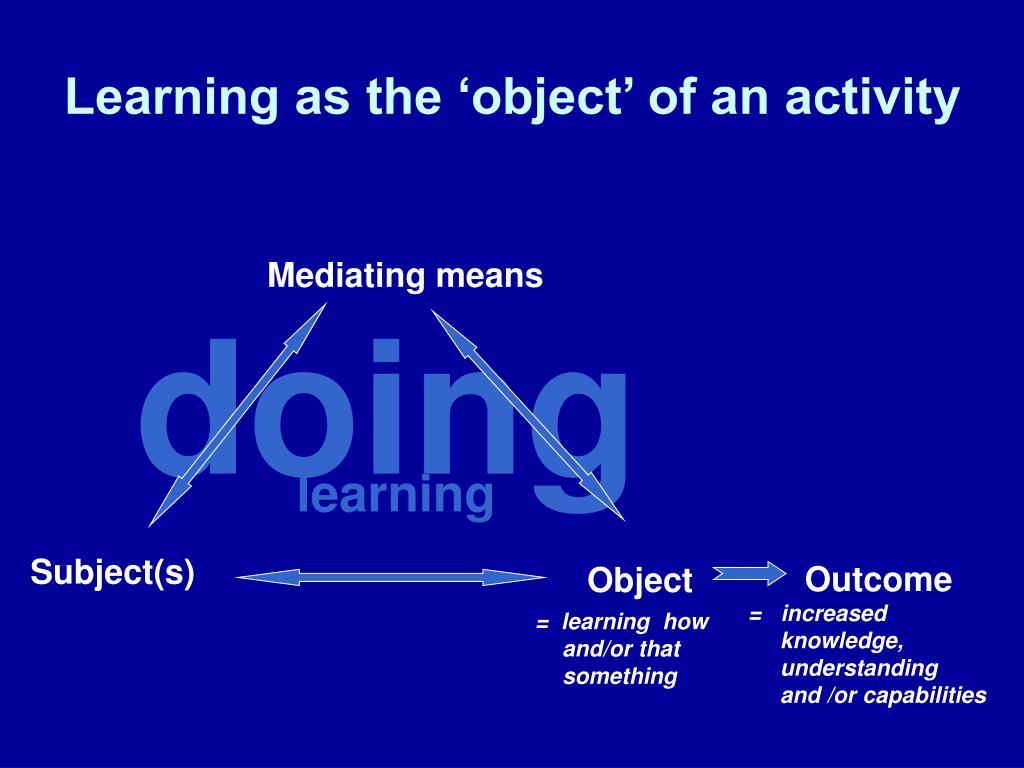 Learning as the ‘object’ of an activity

Mediating means

doing

learning

Subject(s)

Object

= learning how and/or that something

Outcome

= increased knowledge, understanding and /or capabilities